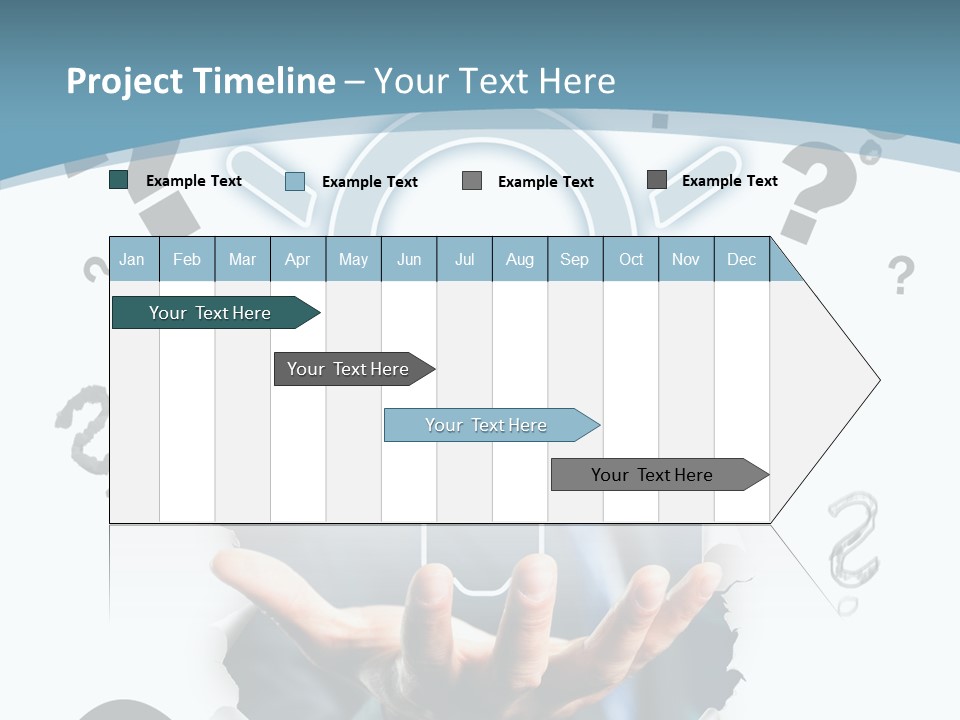 Project Timeline – Your Text Here

Example Text
Example Text
Example Text
Example Text

| Jan | Feb | Mar | Apr | May | Jun | Jul | Aug | Sep | Oct | Nov | Dec |
|---|---|---|---|---|---|---|---|---|---|---|---|

Your Text Here
Your Text Here
Your Text Here
Your Text Here